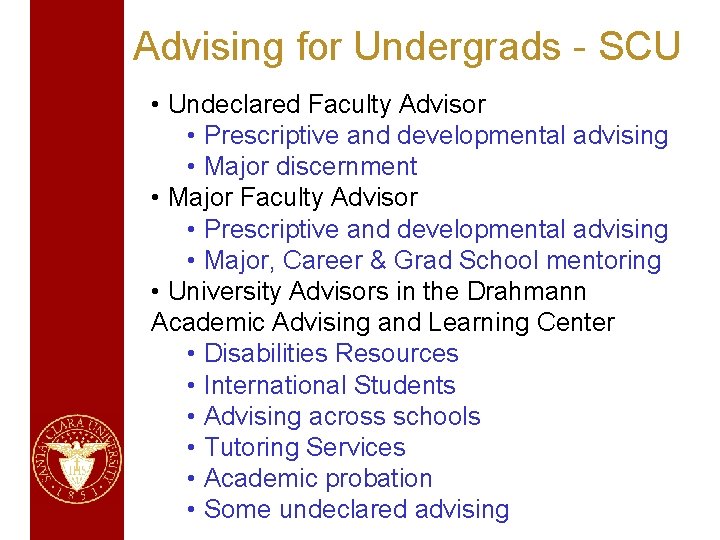 Advising for Undergrads - SCU

• Undeclared Faculty Advisor
• Prescriptive and developmental advising
• Major discernment
• Major Faculty Advisor
• Prescriptive and developmental advising
• Major, Career & Grad School mentoring
• University Advisors in the Drahmann Academic Advising and Learning Center
• Disabilities Resources
• International Students
• Advising across schools
• Tutoring Services
• Academic probation
• Some undeclared advising

SANTA CLARA UNIVERSITY
IHS
1851